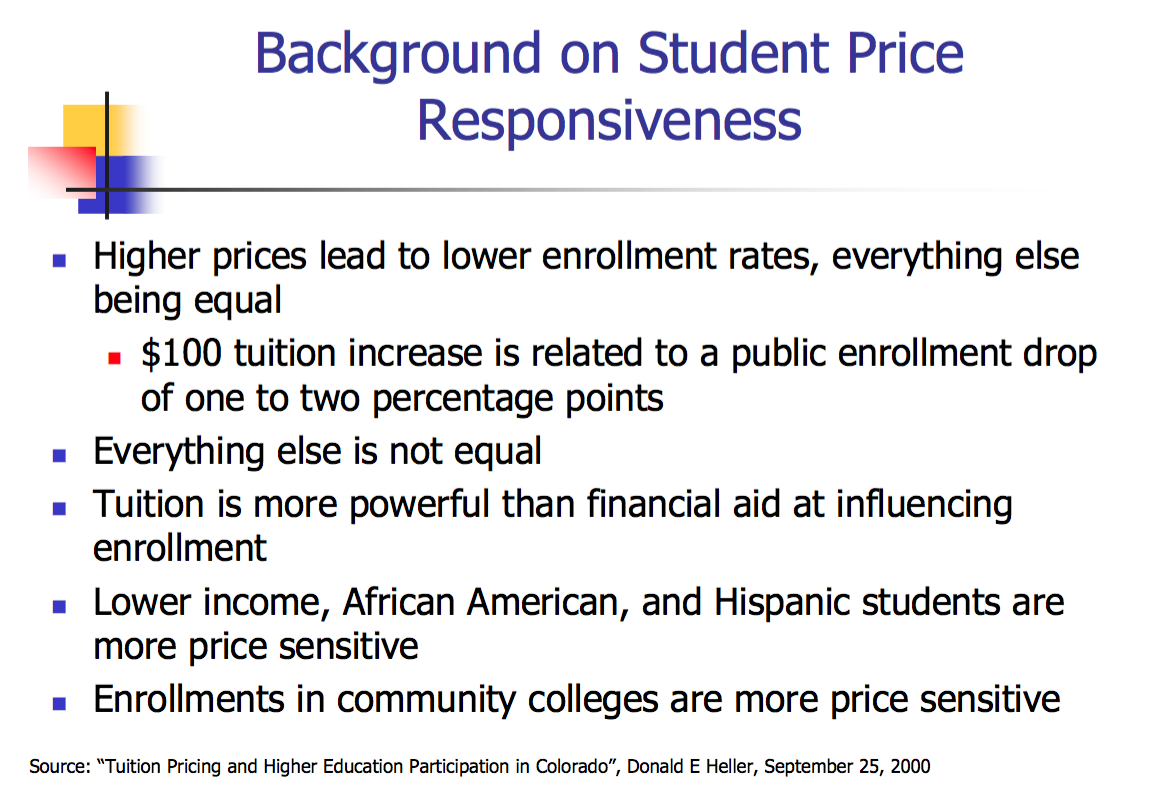 Background on Student Price Responsiveness

- Higher prices lead to lower enrollment rates, everything else being equal
  - \$100 tuition increase is related to a public enrollment drop of one to two percentage points
- Everything else is not equal
- Tuition is more powerful than financial aid at influencing enrollment
- Lower income, African American, and Hispanic students are more price sensitive
- Enrollments in community colleges are more price sensitive

Source: “Tuition Pricing and Higher Education Participation in Colorado”, Donald E Heller, September 25, 2000